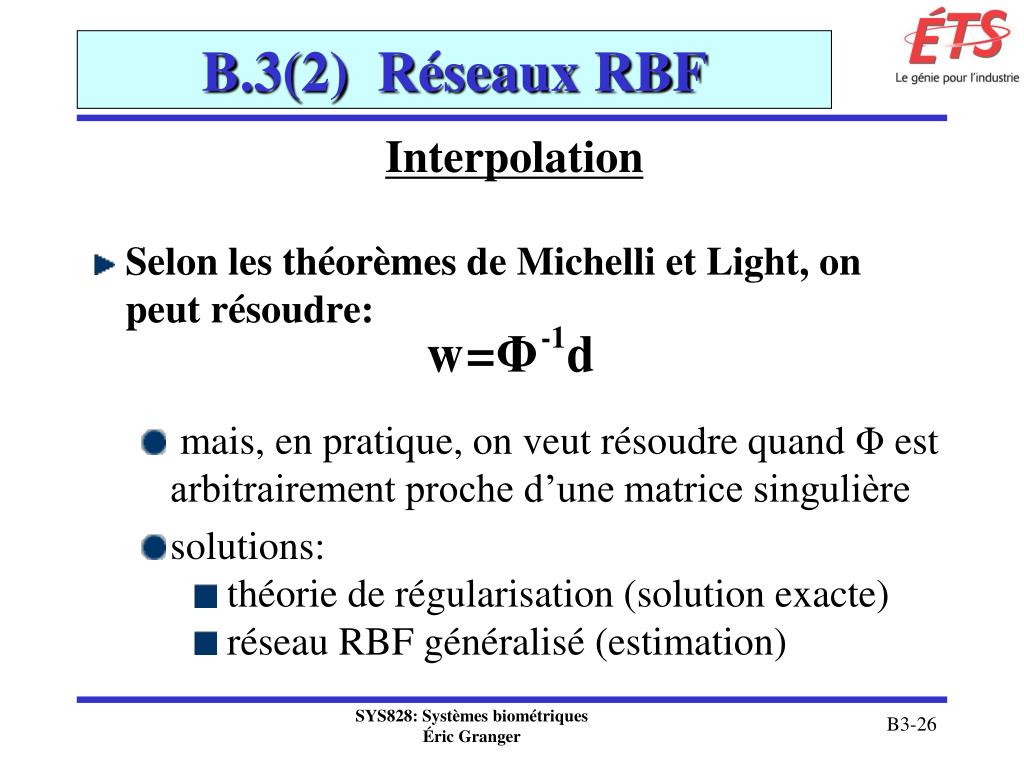 B.3(2) Réseaux RBF

ÉTS
Le génie pour l'industrie

Interpolation

Selon les théorèmes de Michelli et Light, on peut résoudre:

$w=\Phi^{-1}d$

mais, en pratique, on veut résoudre quand $\Phi$ est arbitrairement proche d'une matrice singulière

solutions:

théorie de régularisation (solution exacte)

réseau RBF généralisé (estimation)

SYS828: Systèmes biométriques
Éric Granger

B3-26